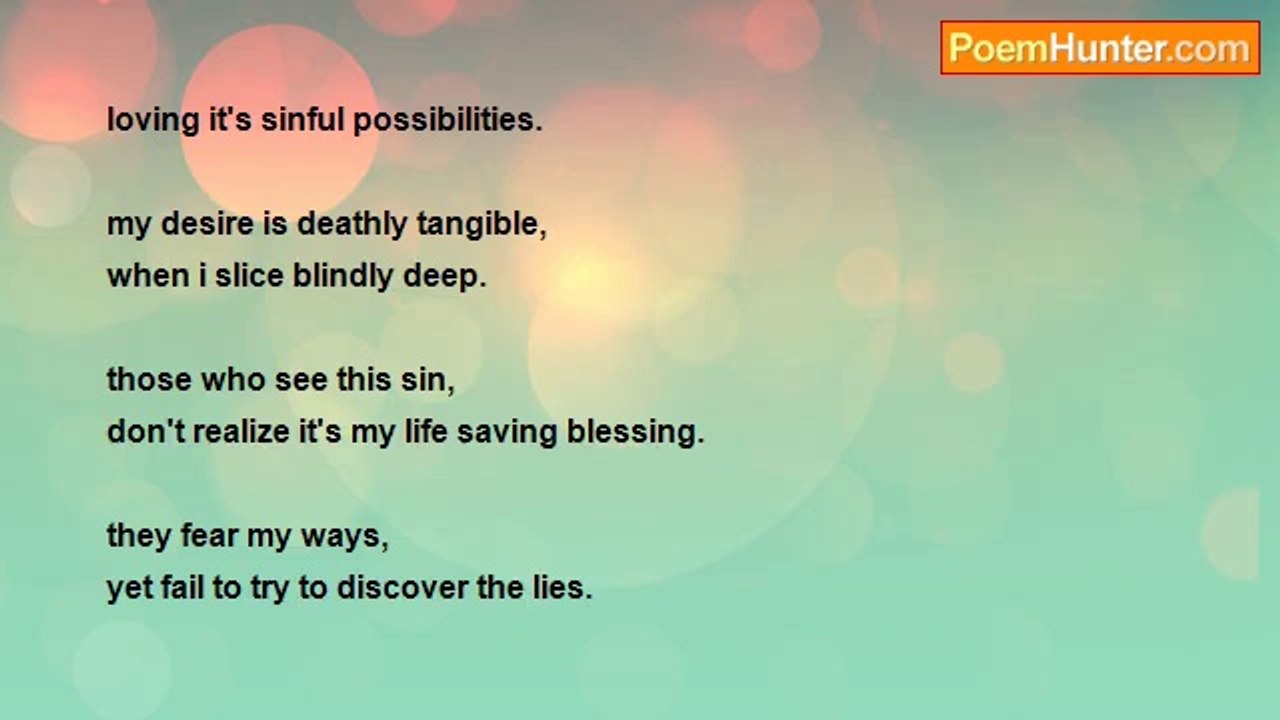 PoemHunter.com

loving it's sinful possibilities.

my desire is deathly tangible,
when i slice blindly deep.

those who see this sin,
don't realize it's my life saving blessing.

they fear my ways,
yet fail to try to discover the lies.